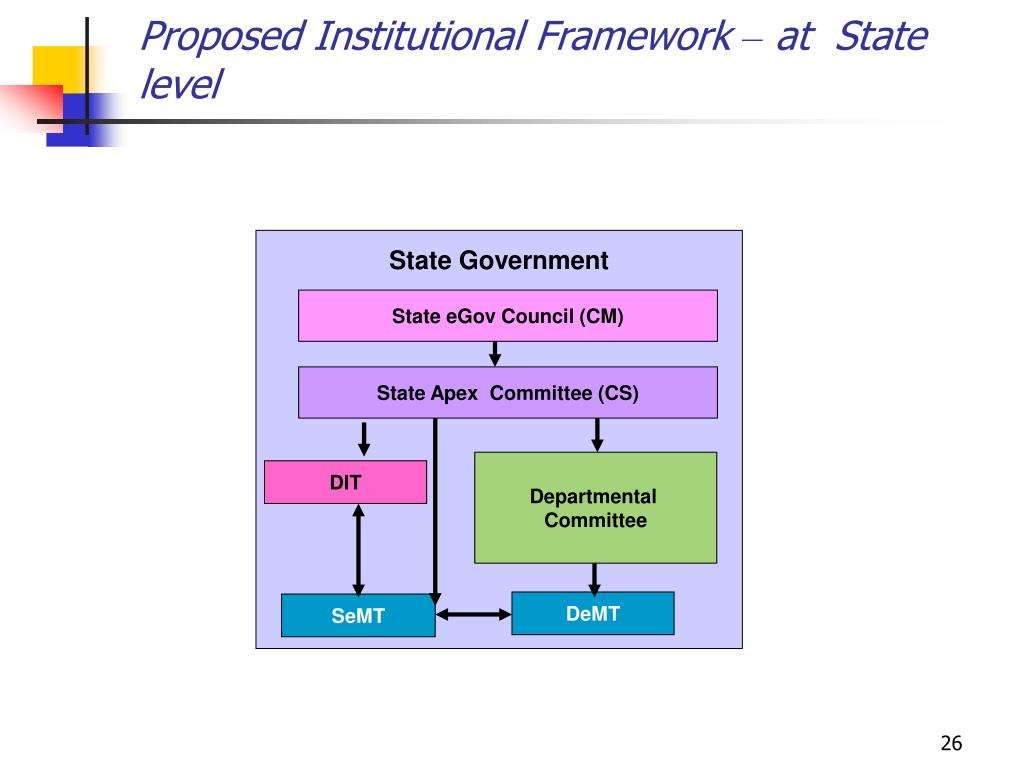 Proposed Institutional Framework – at State level

State Government

State eGov Council (CM)

State Apex Committee (CS)

DIT

Departmental Committee

SeMT

DeMT

26